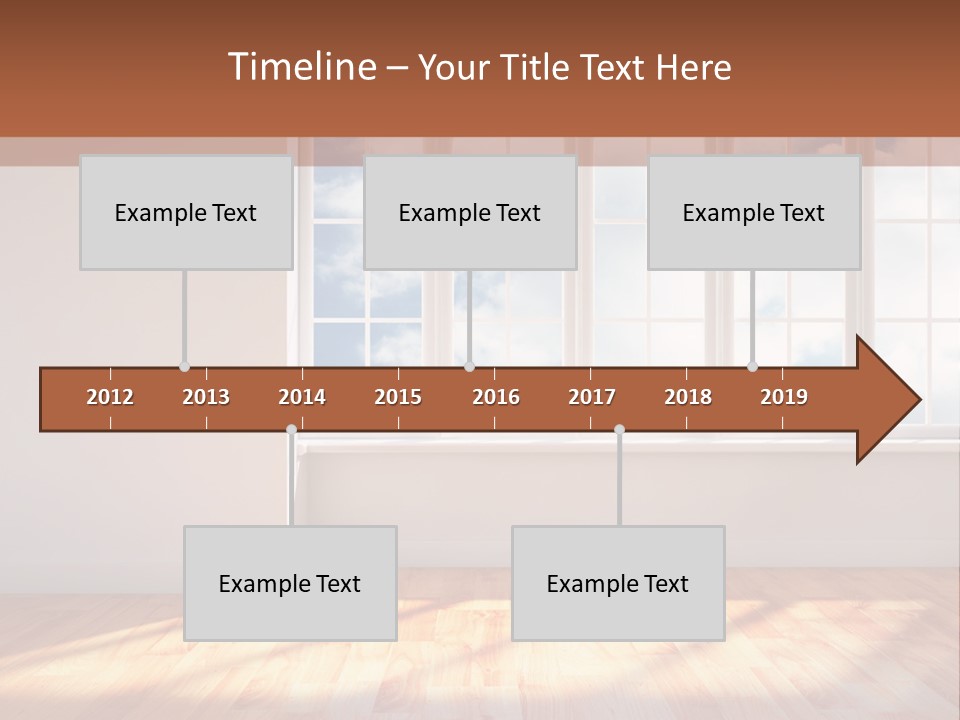 Timeline – Your Title Text Here

Example Text

Example Text

Example Text

2012 2013 2014 2015 2016 2017 2018 2019

Example Text

Example Text